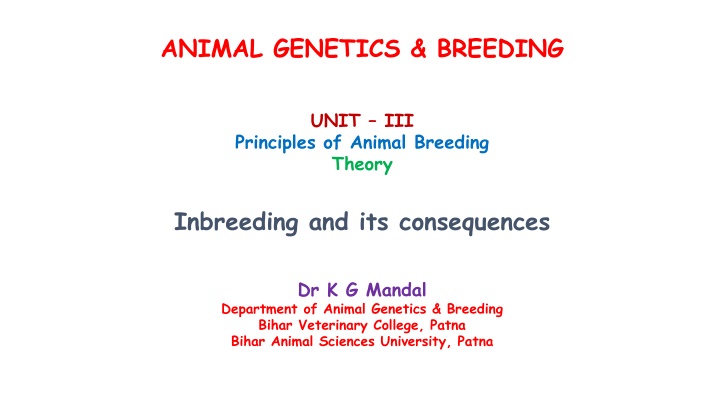 ANIMAL GENETICS & BREEDING

UNIT – III
Principles of Animal Breeding
Theory

Inbreeding and its consequences

Dr K G Mandal
Department of Animal Genetics & Breeding
Bihar Veterinary College, Patna
Bihar Animal Sciences University, Patna